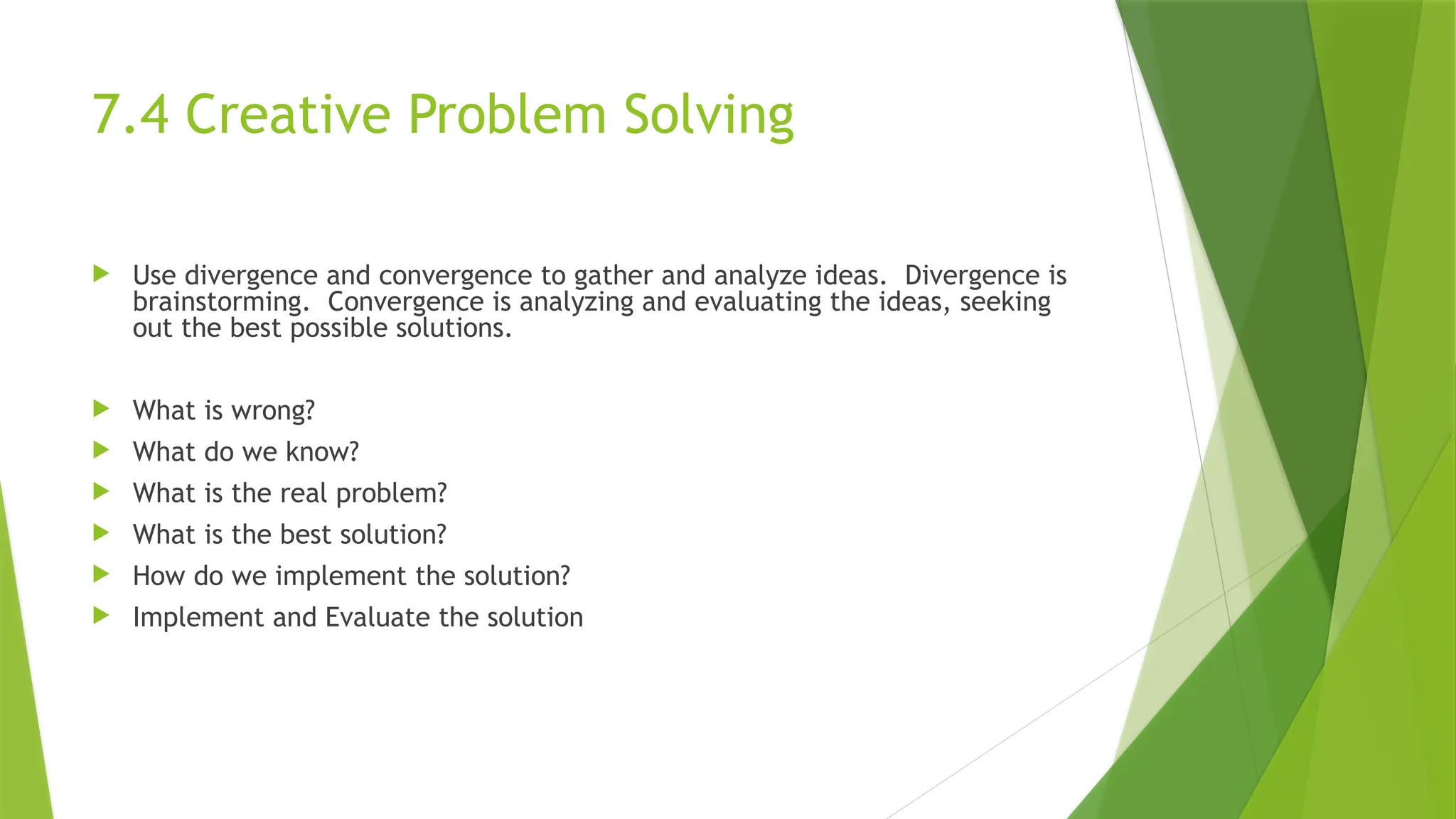 7.4 Creative Problem Solving

Use divergence and convergence to gather and analyze ideas. Divergence is brainstorming. Convergence is analyzing and evaluating the ideas, seeking out the best possible solutions.

What is wrong?

What do we know?

What is the real problem?

What is the best solution?

How do we implement the solution?

Implement and Evaluate the solution